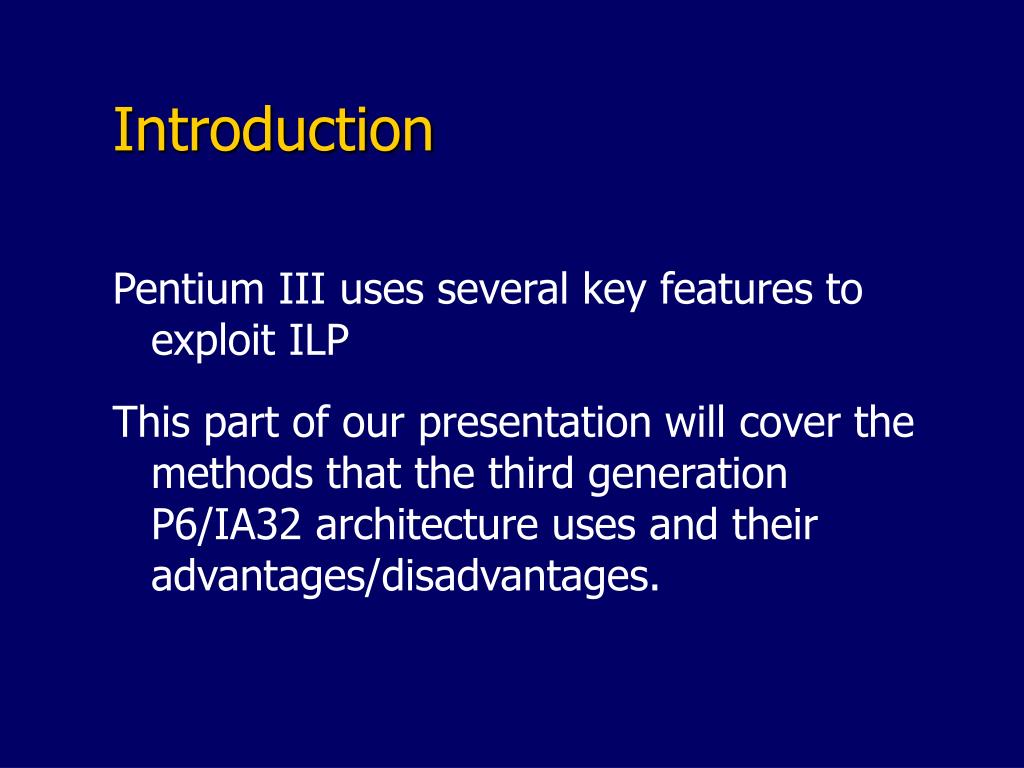 Introduction

Pentium III uses several key features to exploit ILP

This part of our presentation will cover the methods that the third generation P6/IA32 architecture uses and their advantages/disadvantages.